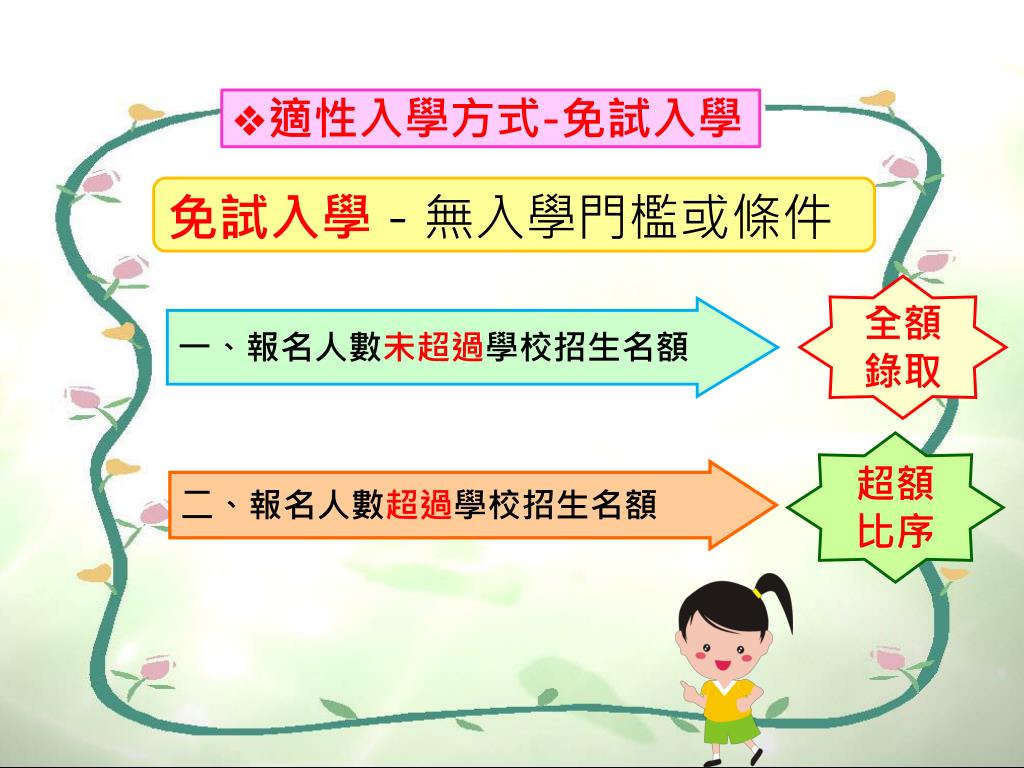 ❖適性入學方式-免試入學

免試入學 - 無入學門檻或條件

一、報名人數未超過學校招生名額

全額錄取

二、報名人數超過學校招生名額

超額比序